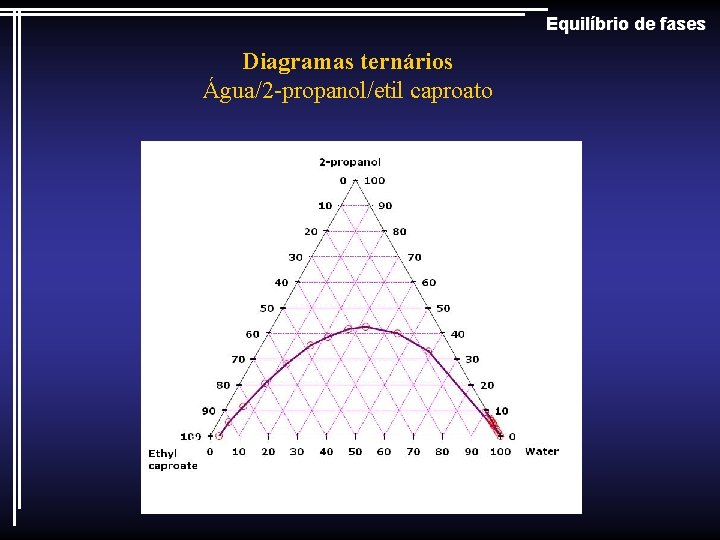 Equilíbrio de fases

Diagramas ternários
Água/2-propanol/etil caproato

2-propanol

0 100
10 90
20 80
30 70
40 60
50 50
60 40
70 30
80 20
90 10
100 0

Ethyl caproate

0 10 20 30 40 50 60 70 80 90 100

Water